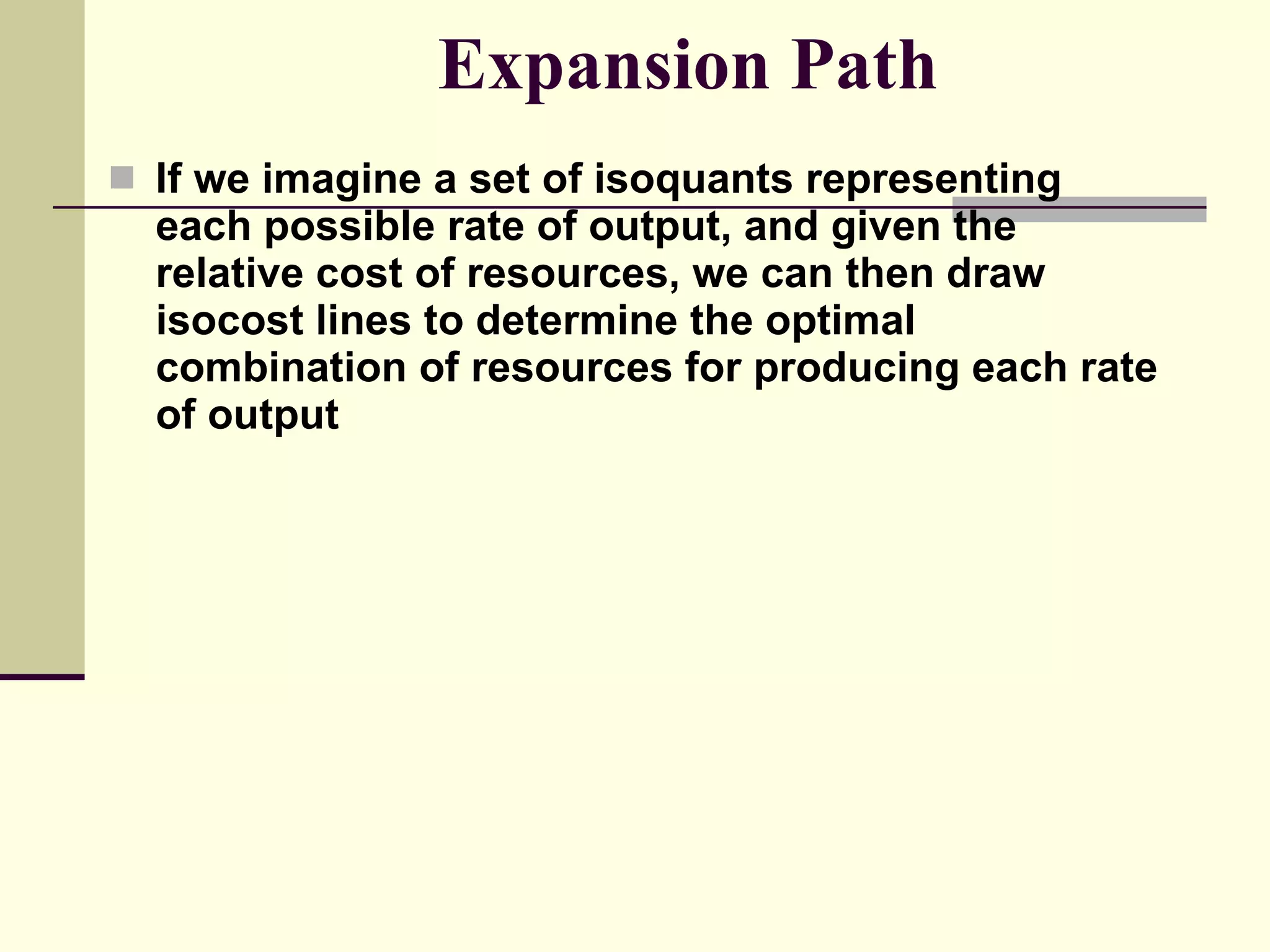 Expansion Path

If we imagine a set of isoquants representing each possible rate of output, and given the relative cost of resources, we can then draw isocost lines to determine the optimal combination of resources for producing each rate of output